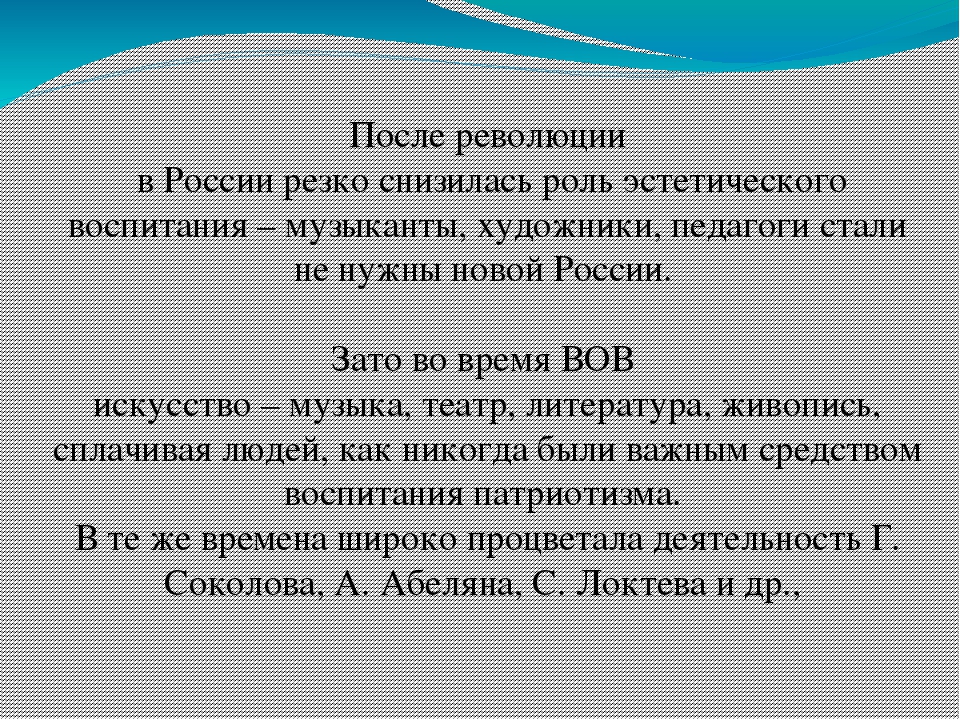 После революции
в России резко снизилась роль эстетического воспитания – музыканты, художники, педагоги стали не нужны новой России.

Зато во время ВОВ
искусство – музыка, театр, литература, живопись, сплачивая людей, как никогда были важным средством воспитания патриотизма.
В те же времена широко процветала деятельность Г. Соколова, А. Абеляна, С. Локтева и др.,